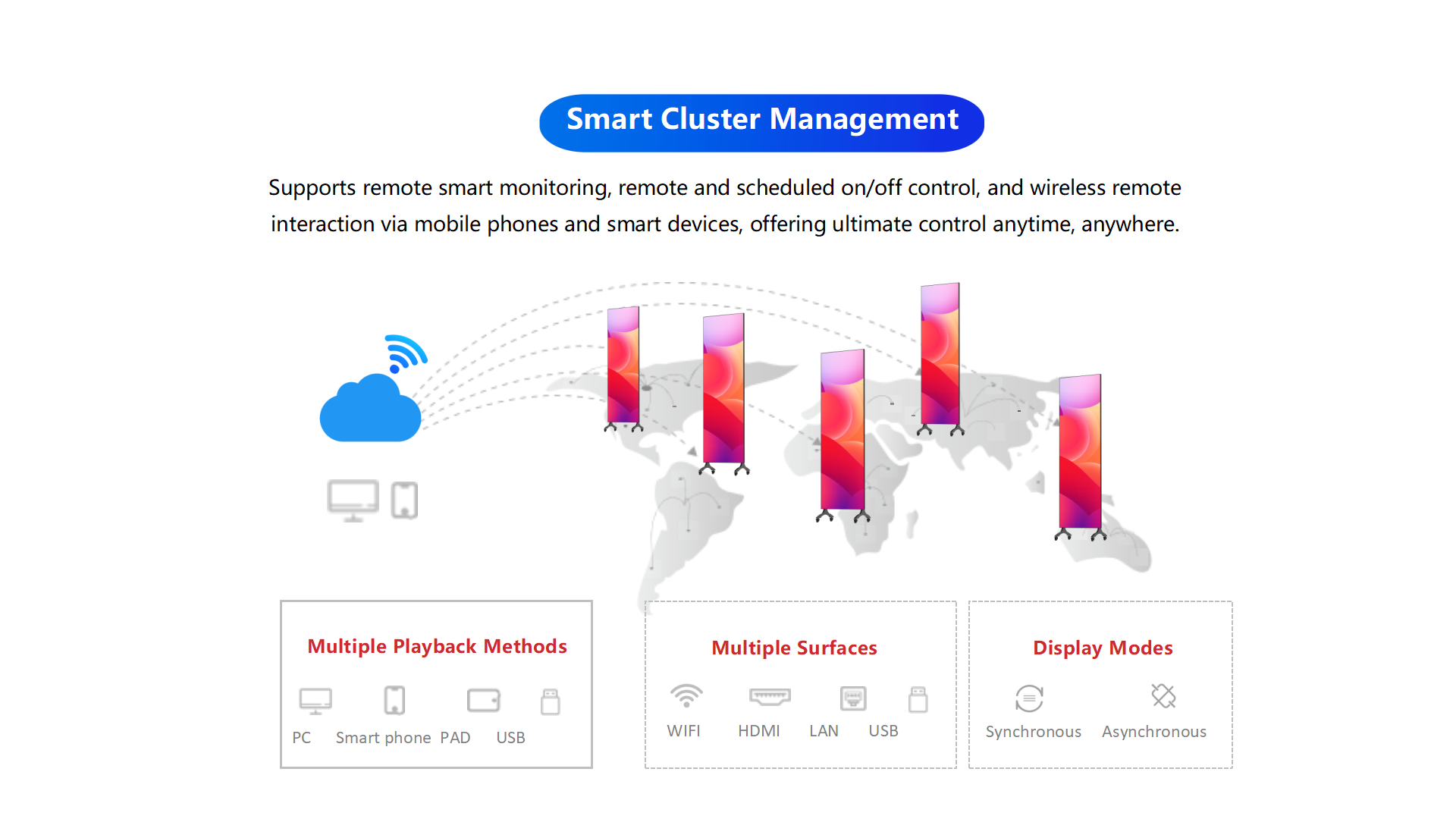 Smart Cluster Management

Supports remote smart monitoring, remote and scheduled on/off control, and wireless remote interaction via mobile phones and smart devices, offering ultimate control anytime, anywhere.

Multiple Playback Methods

PC Smart phone PAD USB

Multiple Surfaces

WIFI HDMI LAN USB

Display Modes

Synchronous Asynchronous